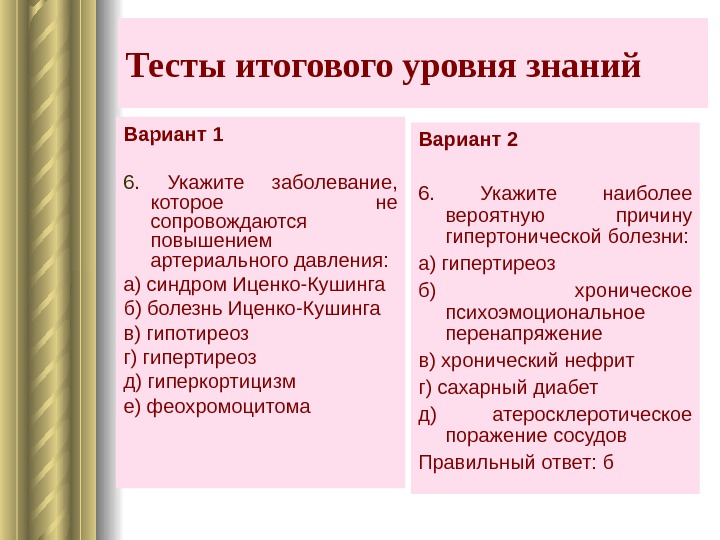 Тесты итогового уровня знаний

Вариант 1

6. Укажите заболевание, которое не сопровождаются повышением артериального давления:

а) синдром Иценко-Кушинга

б) болезнь Иценко-Кушинга

в) гипотиреоз

г) гипертиреоз

д) гиперкортицизм

е) феохромоцитома

Вариант 2

6. Укажите наиболее вероятную причину гипертонической болезни:

а) гипертиреоз

б) хроническое психоэмоциональное перенапряжение

в) хронический нефрит

г) сахарный диабет

д) атеросклеротическое поражение сосудов

Правильный ответ: б